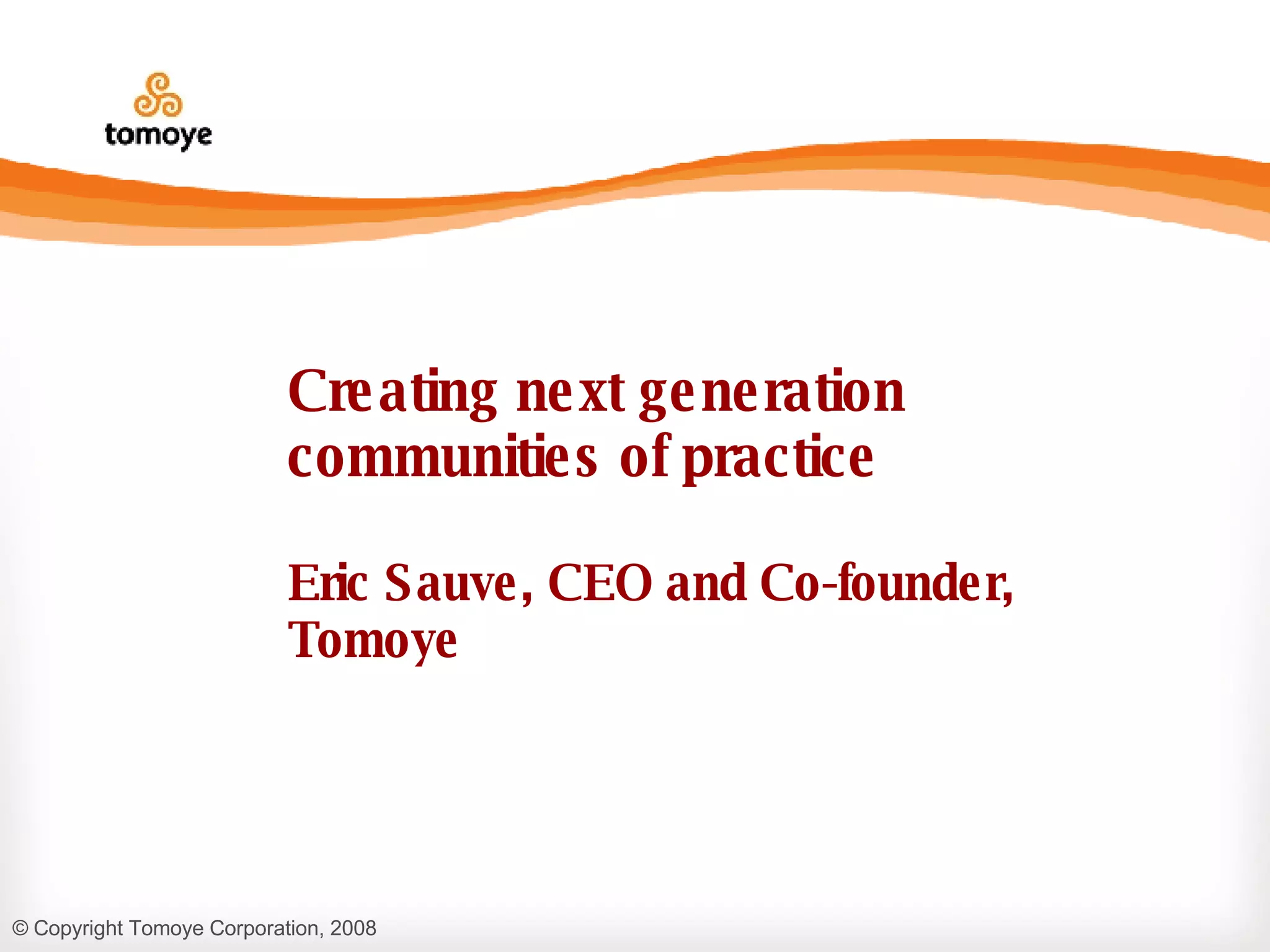 tomoye

Creating next generation communities of practice

Eric Sauve, CEO and Co-founder, Tomoye

© Copyright Tomoye Corporation, 2008